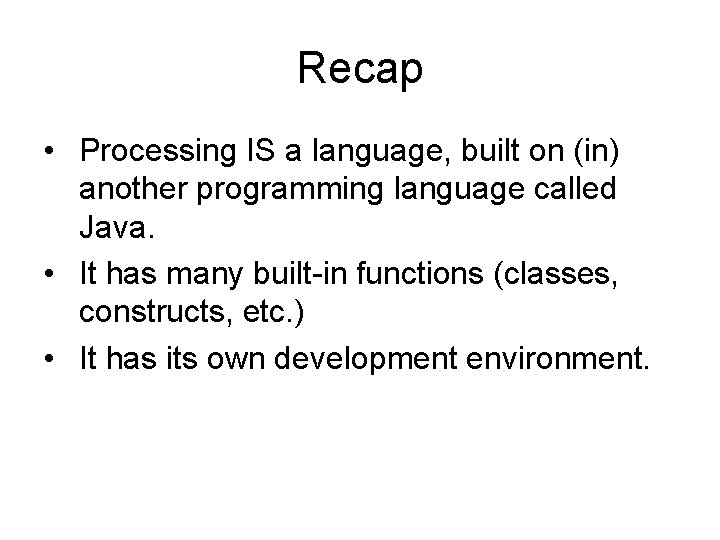 Recap

• Processing IS a language, built on (in) another programming language called Java.
• It has many built-in functions (classes, constructs, etc.)
• It has its own development environment.